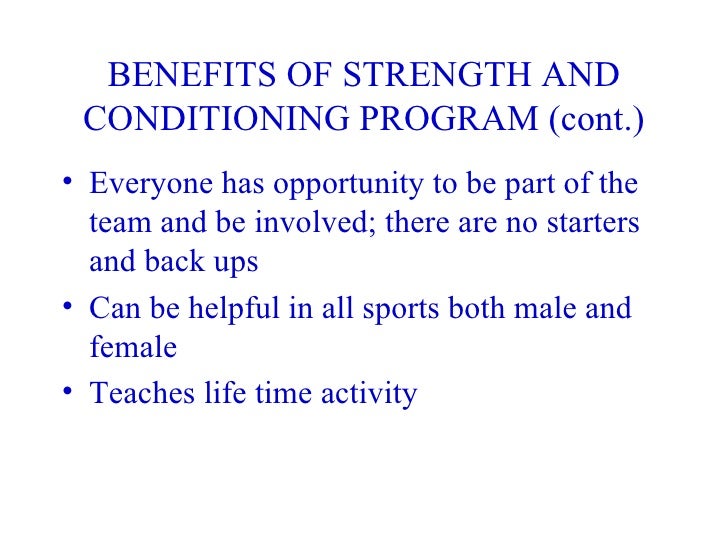 BENEFITS OF STRENGTH AND CONDITIONING PROGRAM (cont.)

• Everyone has opportunity to be part of the team and be involved; there are no starters and back ups

• Can be helpful in all sports both male and female

• Teaches life time activity